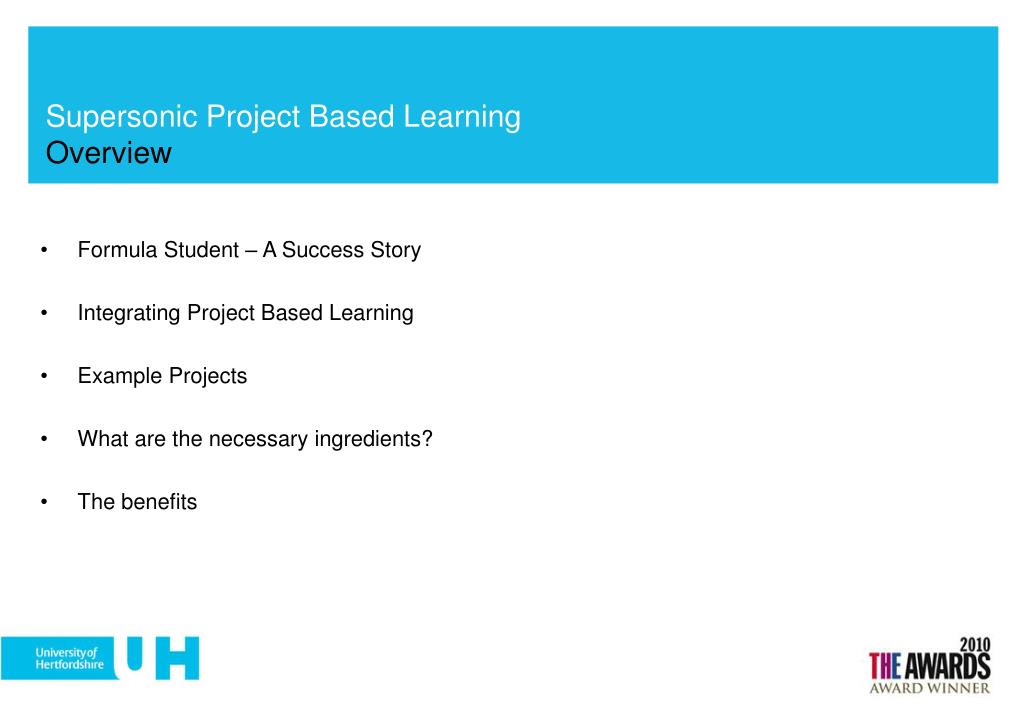 Supersonic Project Based Learning
Overview

• Formula Student – A Success Story

• Integrating Project Based Learning

• Example Projects

• What are the necessary ingredients?

• The benefits

University of Hertfordshire UH

2010
THE AWARDS
AWARD WINNER